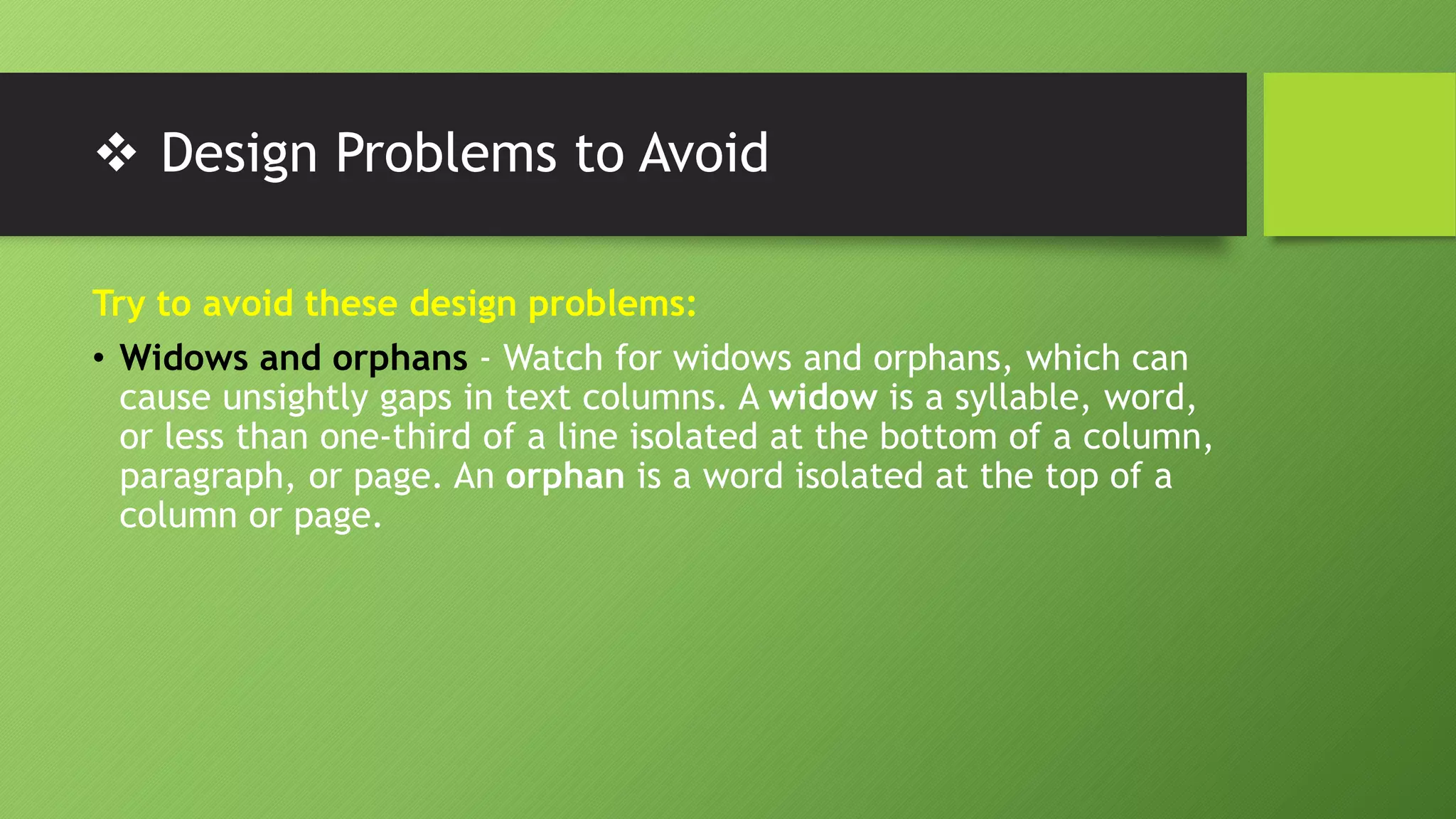 ❖ Design Problems to Avoid

Try to avoid these design problems:

• Widows and orphans - Watch for widows and orphans, which can cause unsightly gaps in text columns. A widow is a syllable, word, or less than one-third of a line isolated at the bottom of a column, paragraph, or page. An orphan is a word isolated at the top of a column or page.